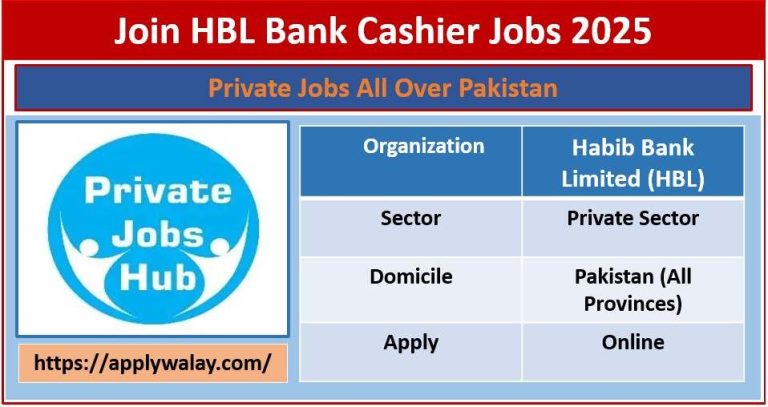 Join HBL Bank Cashier Jobs 2025

Private Jobs All Over Pakistan

Private Jobs Hub

https://applywalay.com/

| Organization | Habib Bank Limited (HBL) |
|---|---|
| Sector | Private Sector |
| Domicile | Pakistan (All Provinces) |
| Apply | Online |